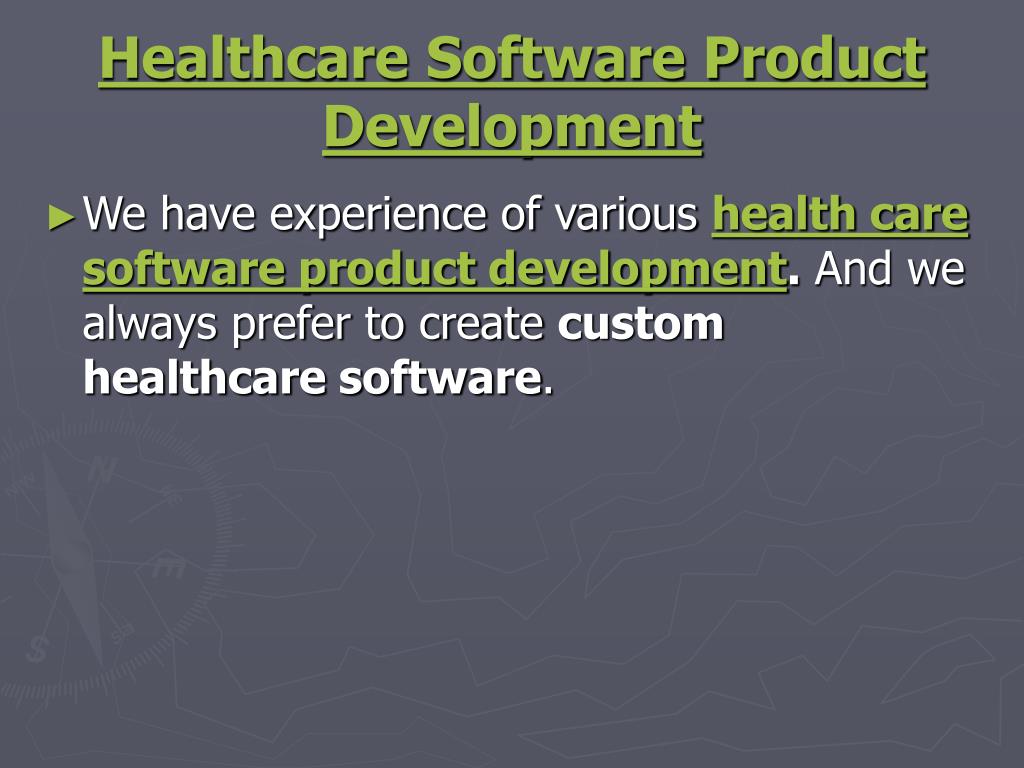 Healthcare Software Product Development

► We have experience of various health care software product development. And we always prefer to create custom healthcare software.